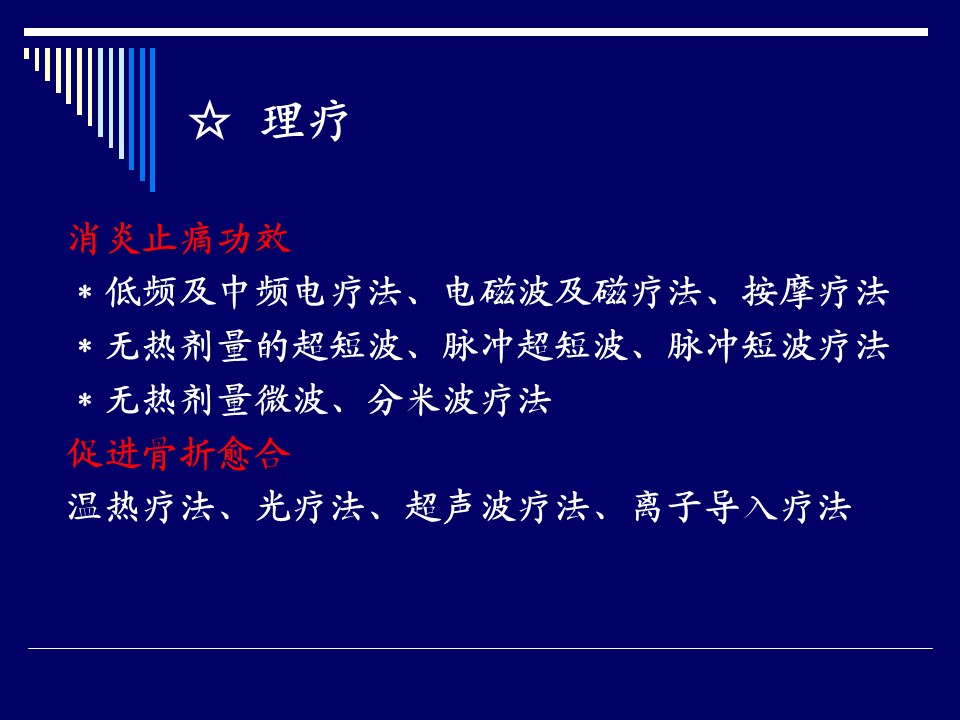 ☆ 理疗

消炎止痛功效

＊低频及中频电疗法、电磁波及磁疗法、按摩疗法

＊无热剂量的超短波、脉冲超短波、脉冲短波疗法

＊无热剂量微波、分米波疗法

促进骨折愈合

温热疗法、光疗法、超声波疗法、离子导入疗法